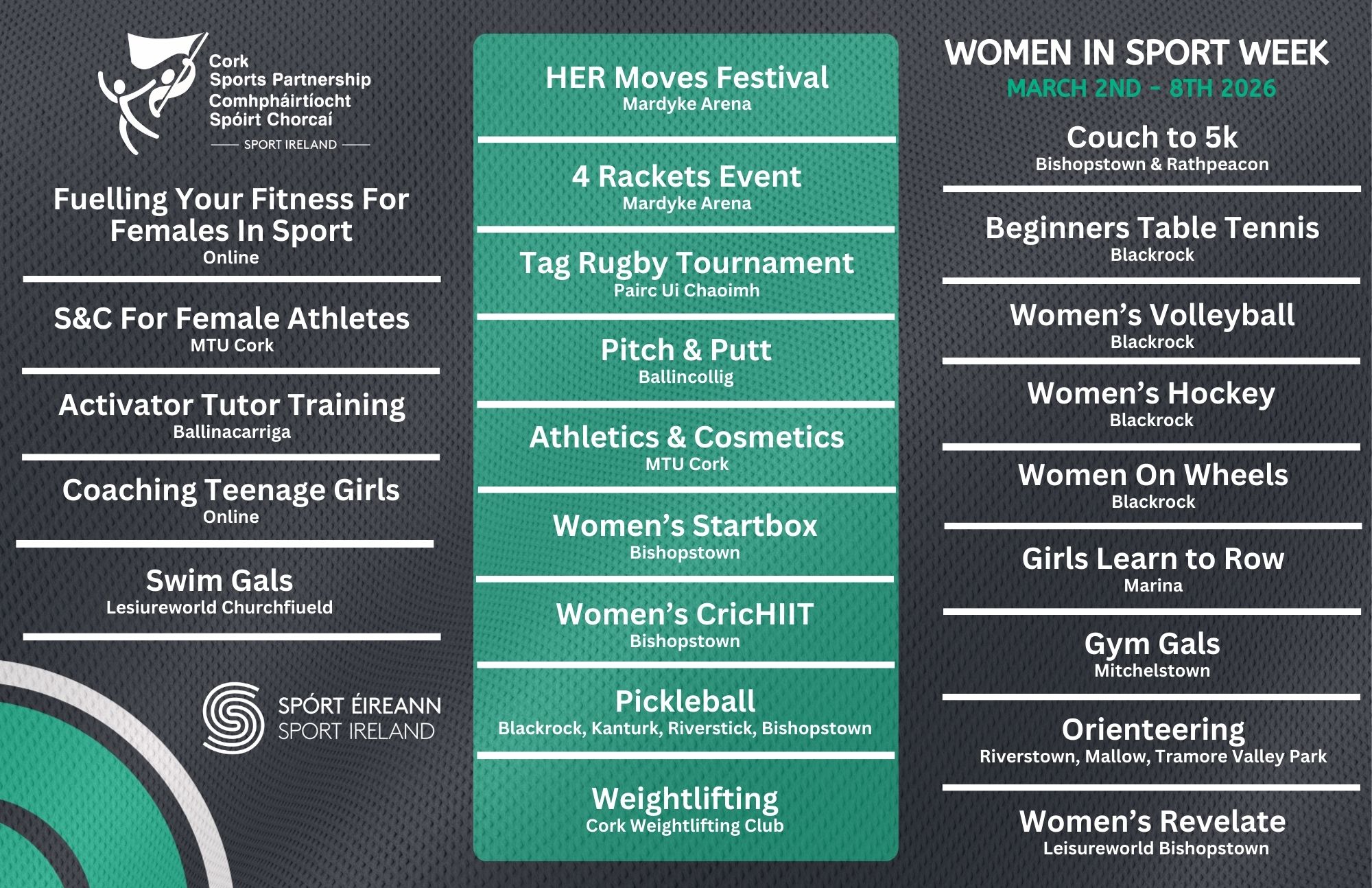 Cork Sports Partnership
Comhpháirtíocht Spóirt Chorcaí
SPORT IRELAND

Fuelling Your Fitness For Females In Sport
Online

S&C For Female Athletes
MTU Cork

Activator Tutor Training
Ballinacarriga

Coaching Teenage Girls
Online

Swim Gals
Lesiureworld Churchfiueld

SPÓRT ÉIREANN
SPORT IRELAND

HER Moves Festival
Mardyke Arena

4 Rackets Event
Mardyke Arena

Tag Rugby Tournament
Pairc Ui Chaoimh

Pitch & Putt
Ballincollig

Athletics & Cosmetics
MTU Cork

Women's Startbox
Bishopstown

Women's CricHIIT
Bishopstown

Pickleball
Blackrock, Kanturk, Riverstick, Bishopstown

Weightlifting
Cork Weightlifting Club

WOMEN IN SPORT WEEK
MARCH 2ND - 8TH 2026

Couch to 5k
Bishopstown & Rathpeacon

Beginners Table Tennis
Blackrock

Women's Volleyball
Blackrock

Women's Hockey
Blackrock

Women On Wheels
Blackrock

Girls Learn to Row
Marina

Gym Gals
Mitchelstown

Orienteering
Riverstown, Mallow, Tramore Valley Park

Women's Revelate
Leisureworld Bishopstown